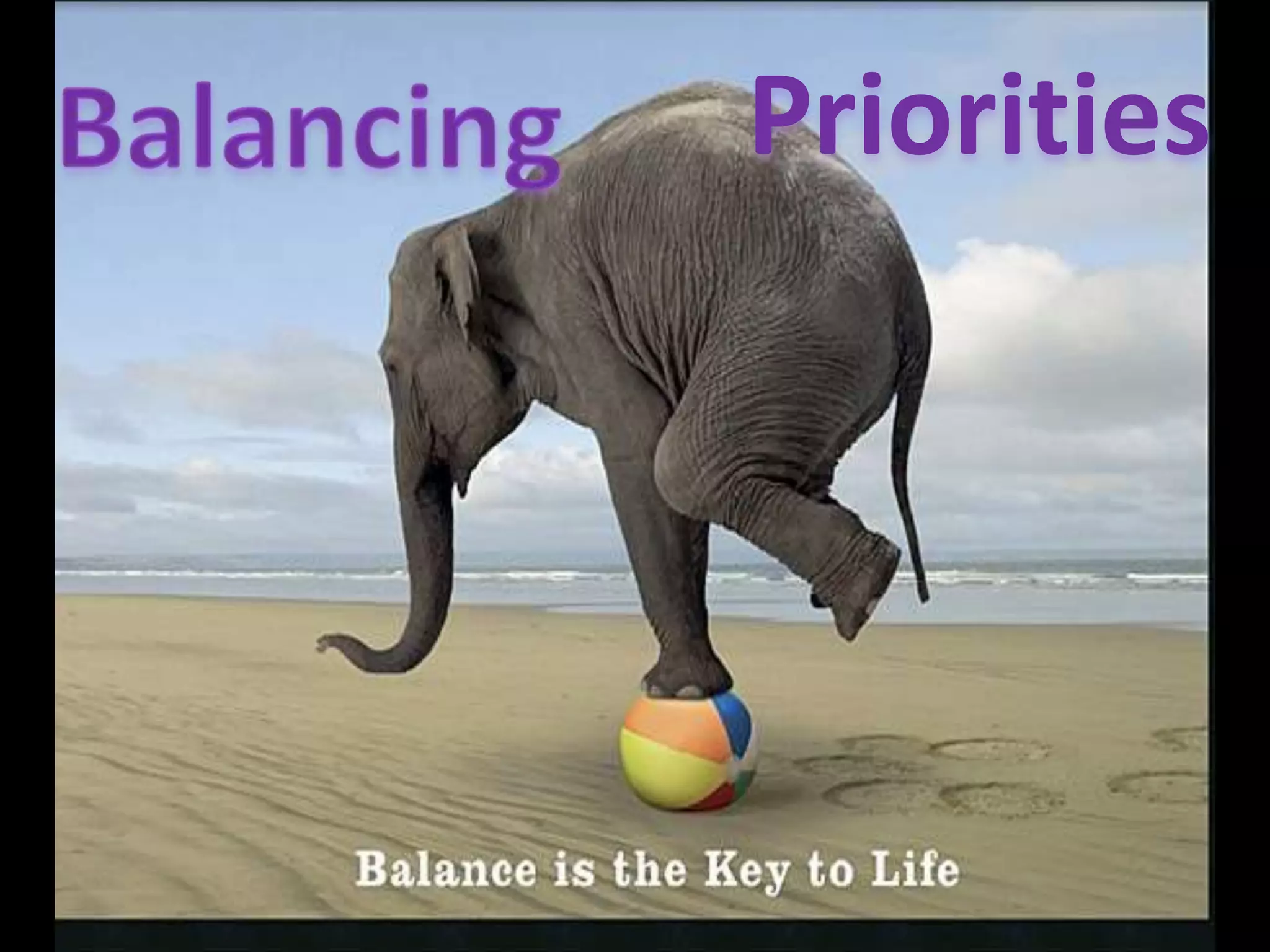 Balancing Priorities

Balance is the Key to Life